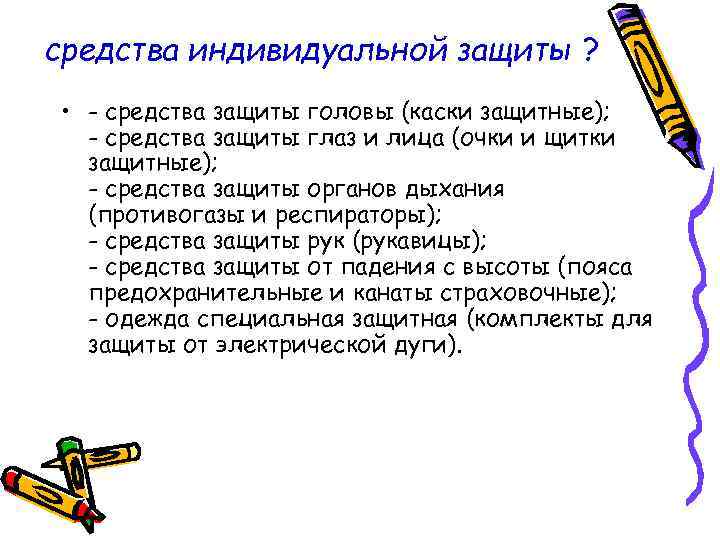 средства индивидуальной защиты ?

• - средства защиты головы (каски защитные);
- средства защиты глаз и лица (очки и щитки защитные);
- средства защиты органов дыхания (противогазы и респираторы);
- средства защиты рук (рукавицы);
- средства защиты от падения с высоты (пояса предохранительные и канаты страховочные);
- одежда специальная защитная (комплекты для защиты от электрической дуги).